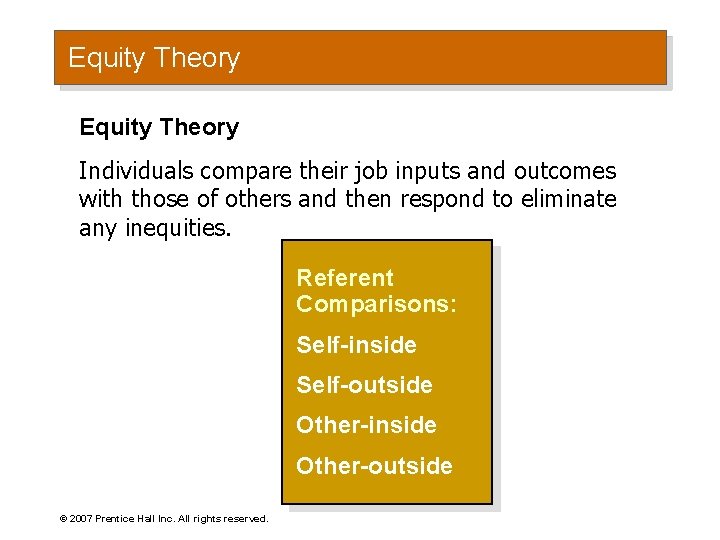 Equity Theory

Equity Theory

Individuals compare their job inputs and outcomes with those of others and then respond to eliminate any inequities.

Referent Comparisons:

Self-inside

Self-outside

Other-inside

Other-outside

© 2007 Prentice Hall Inc. All rights reserved.